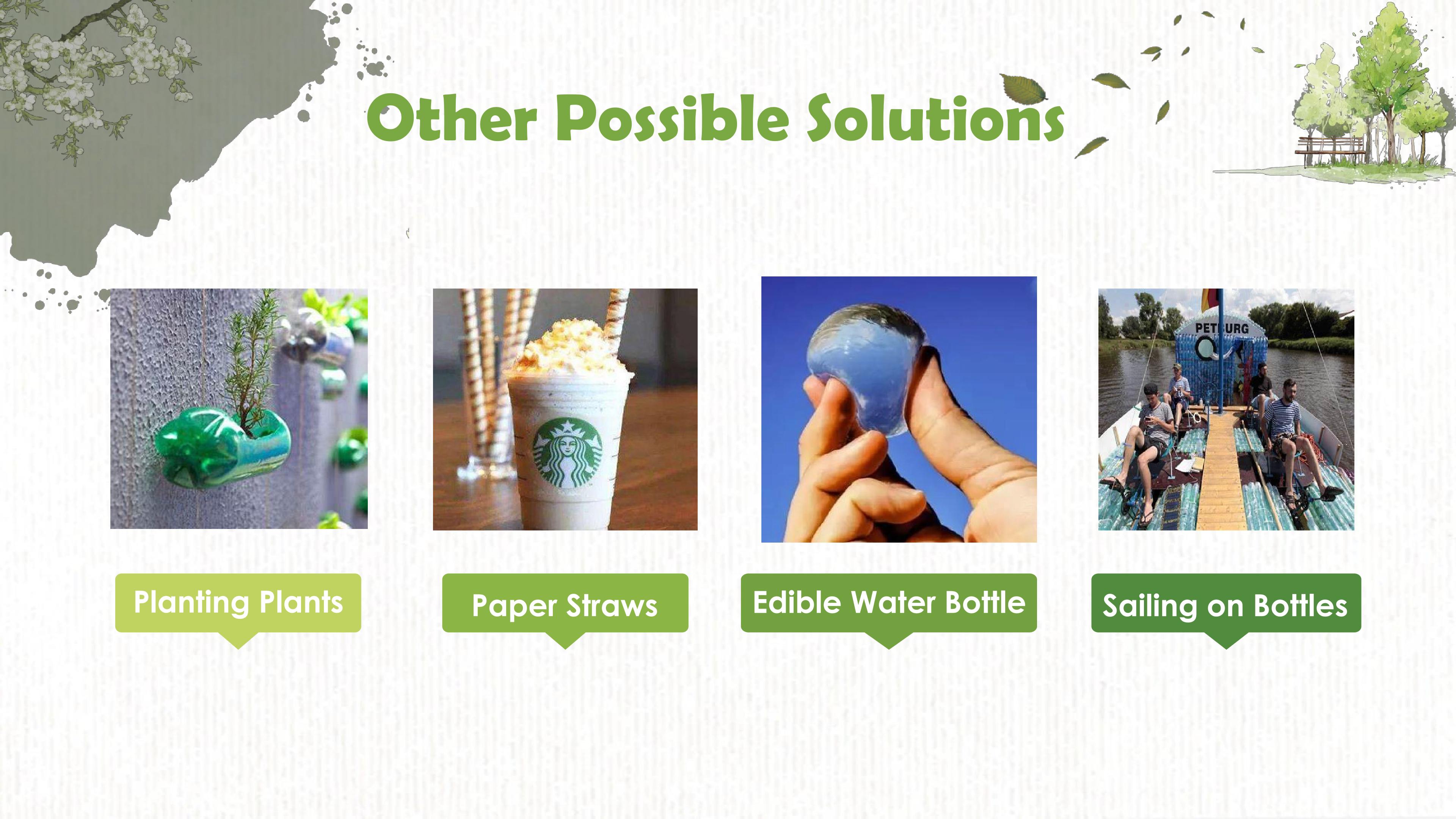 Other Possible Solutions

Planting Plants

Paper Straws

Edible Water Bottle

Sailing on Bottles